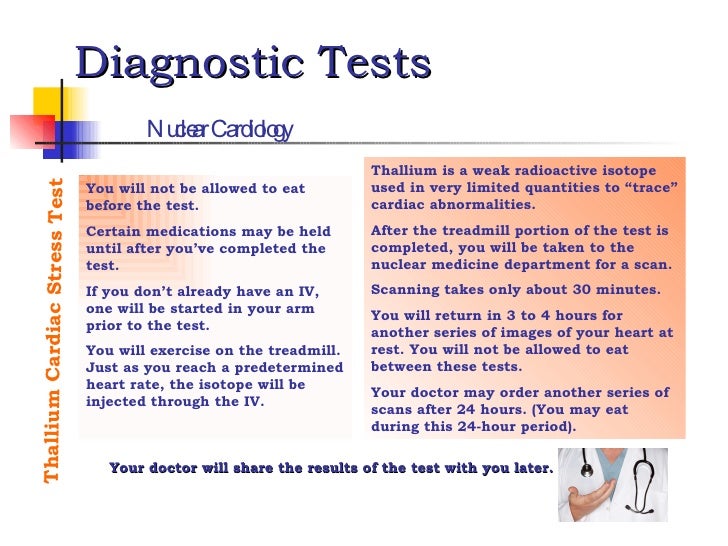 Diagnostic Tests

Nuclear Cardiology

Thallium Cardiac Stress Test

You will not be allowed to eat before the test.

Certain medications may be held until after you've completed the test.

If you don't already have an IV, one will be started in your arm prior to the test.

You will exercise on the treadmill. Just as you reach a predetermined heart rate, the isotope will be injected through the IV.

Thallium is a weak radioactive isotope used in very limited quantities to "trace" cardiac abnormalities.

After the treadmill portion of the test is completed, you will be taken to the nuclear medicine department for a scan.

Scanning takes only about 30 minutes.

You will return in 3 to 4 hours for another series of images of your heart at rest. You will not be allowed to eat between these tests.

Your doctor may order another series of scans after 24 hours. (You may eat during this 24-hour period).

Your doctor will share the results of the test with you later.